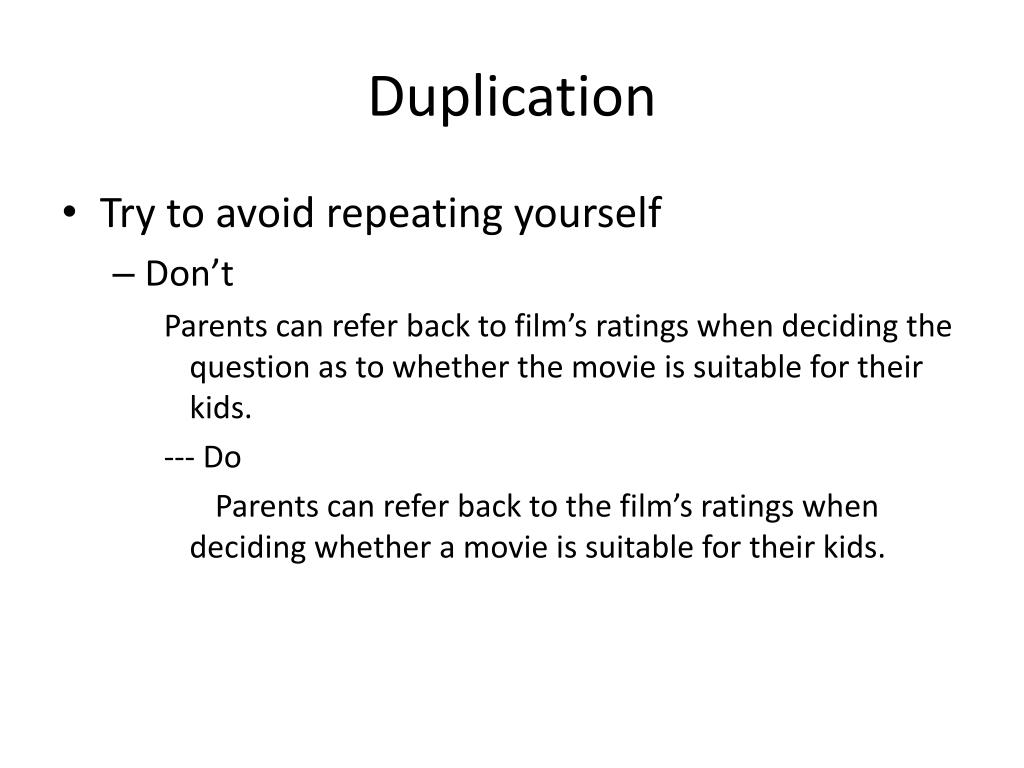 Duplication

• Try to avoid repeating yourself

– Don’t

Parents can refer back to film’s ratings when deciding the question as to whether the movie is suitable for their kids.

--- Do

Parents can refer back to the film’s ratings when deciding whether a movie is suitable for their kids.